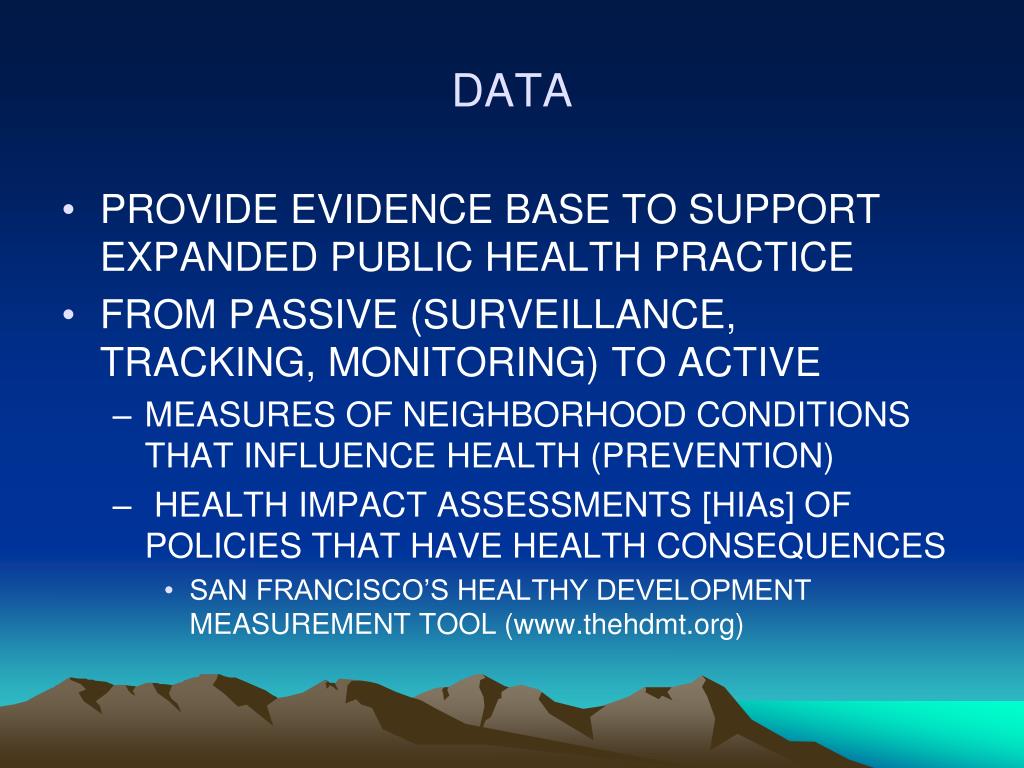 DATA

• PROVIDE EVIDENCE BASE TO SUPPORT EXPANDED PUBLIC HEALTH PRACTICE
• FROM PASSIVE (SURVEILLANCE, TRACKING, MONITORING) TO ACTIVE
– MEASURES OF NEIGHBORHOOD CONDITIONS THAT INFLUENCE HEALTH (PREVENTION)
– HEALTH IMPACT ASSESSMENTS [HIAs] OF POLICIES THAT HAVE HEALTH CONSEQUENCES
• SAN FRANCISCO'S HEALTHY DEVELOPMENT MEASUREMENT TOOL (www.thehdmt.org)